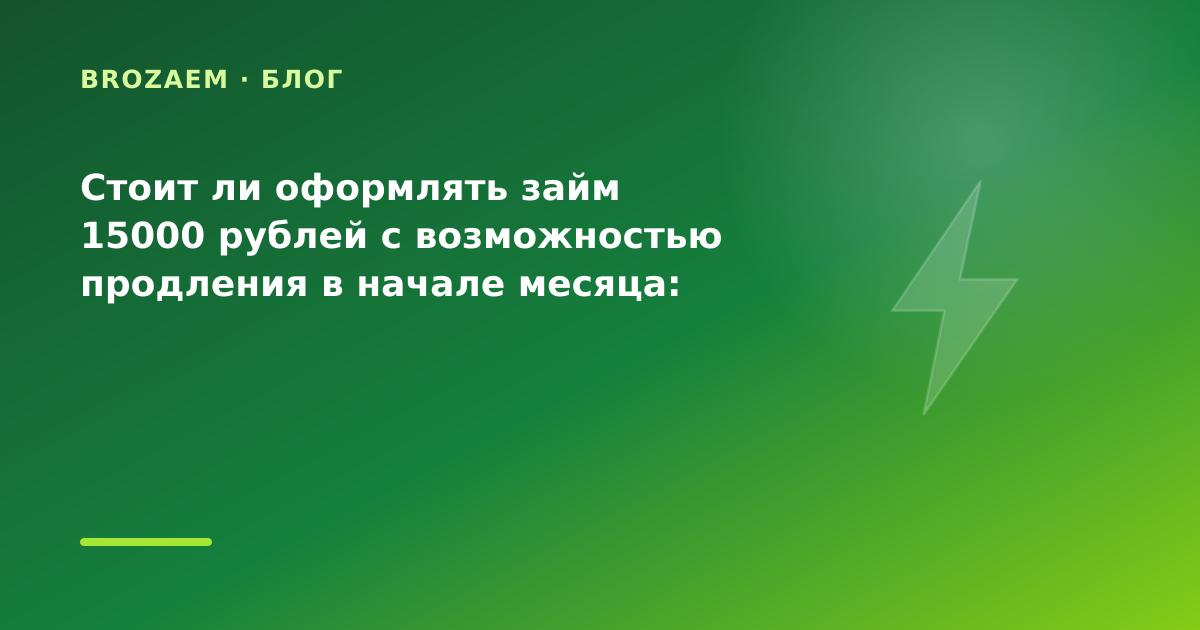 BROZAEM · БЛОГ

Стоит ли оформлять займ 15000 рублей с возможностью продления в начале месяца: